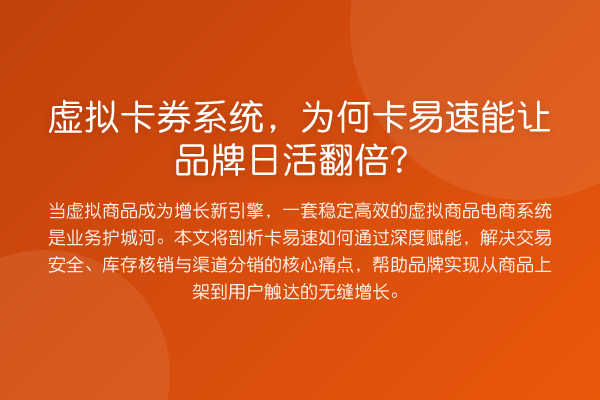 虚拟卡券系统，为何卡易速能让品牌日活翻倍?

当虚拟商品成为增长新引擎，一套稳定高效的虚拟商品电商系统是业务护城河。本文将剖析卡易速如何通过深度赋能，解决交易安全、库存核销与渠道分销的核心痛点，帮助品牌实现从商品上架到用户触达的无缝增长。